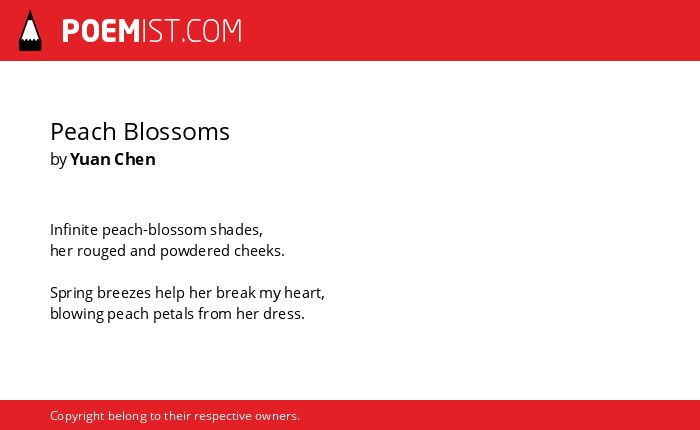 POEMIST.COM

Peach Blossoms
by Yuan Chen

Infinite peach-blossom shades,
her rouged and powdered cheeks.

Spring breezes help her break my heart,
blowing peach petals from her dress.

Copyright belong to their respective owners.